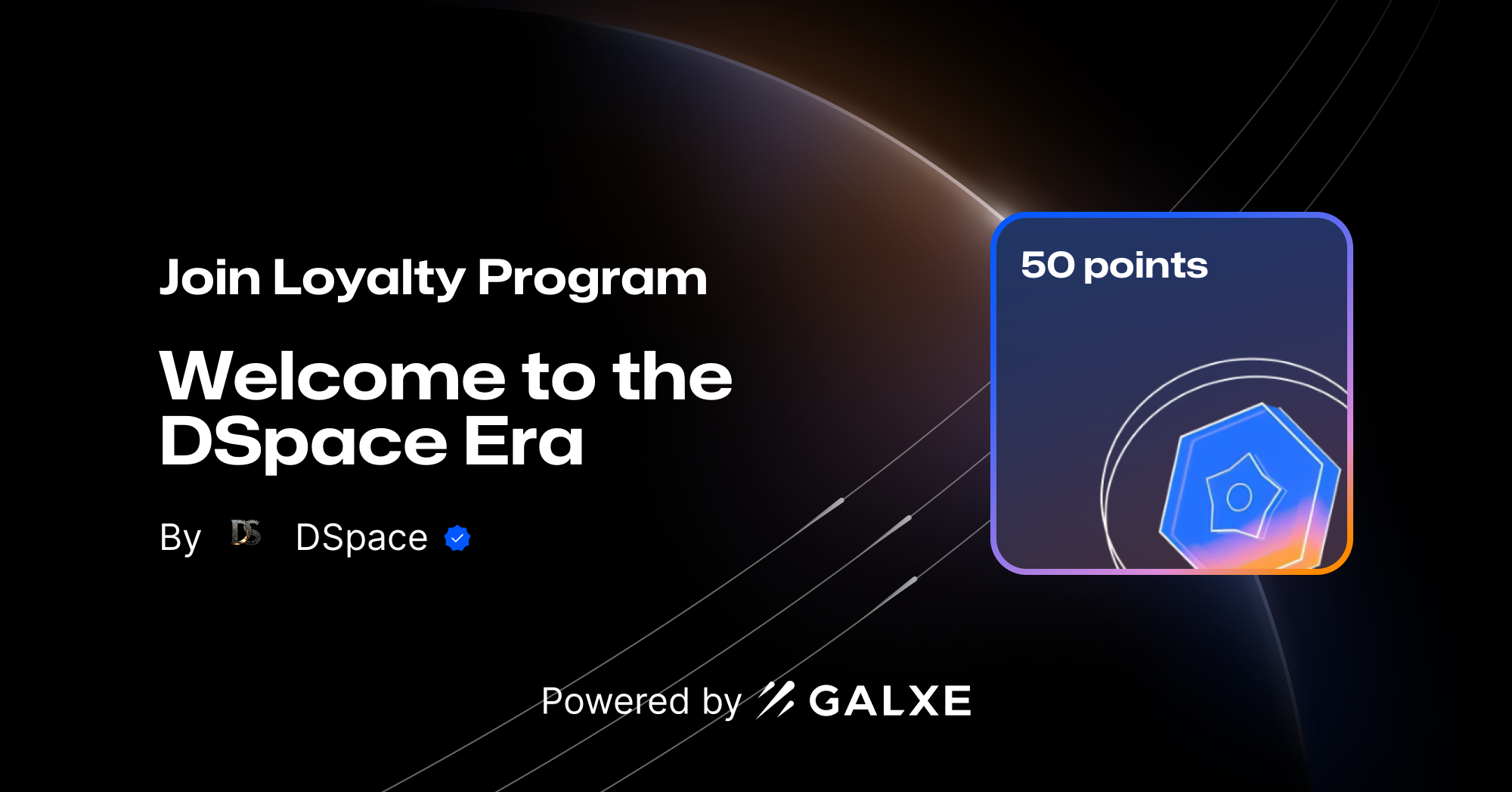 Join Loyalty Program

Welcome to the DSpace Era

By DS DSpace

50 points

Powered by GALXE